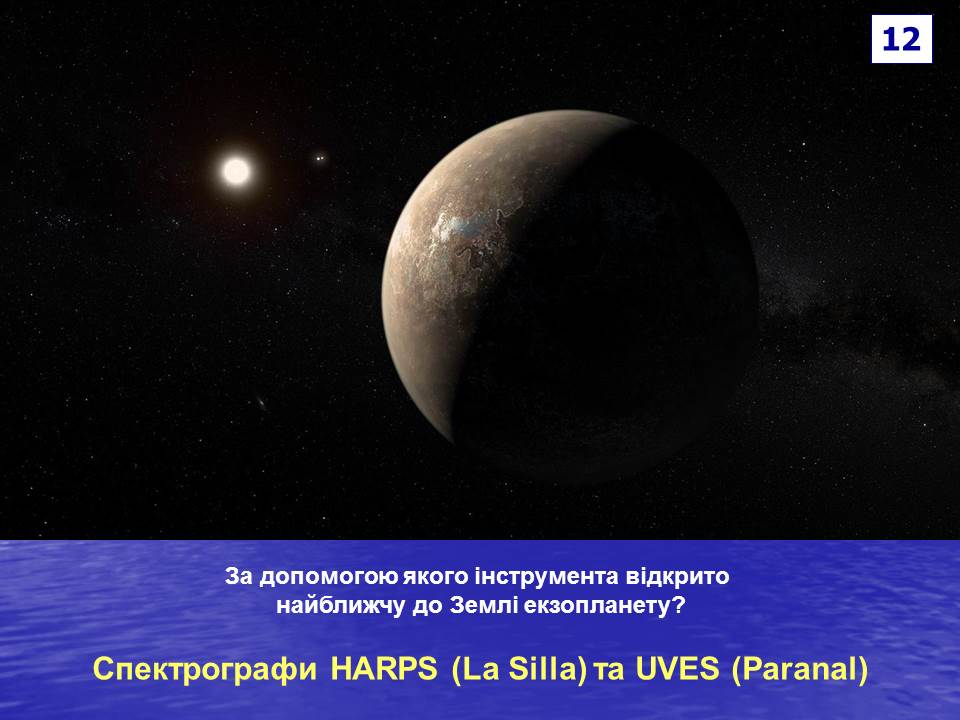 12

За допомогою якого інструмента відкрито найближчу до Землі екзопланету?

Спектрографи HARPS (La Silla) та UVES (Paranal)